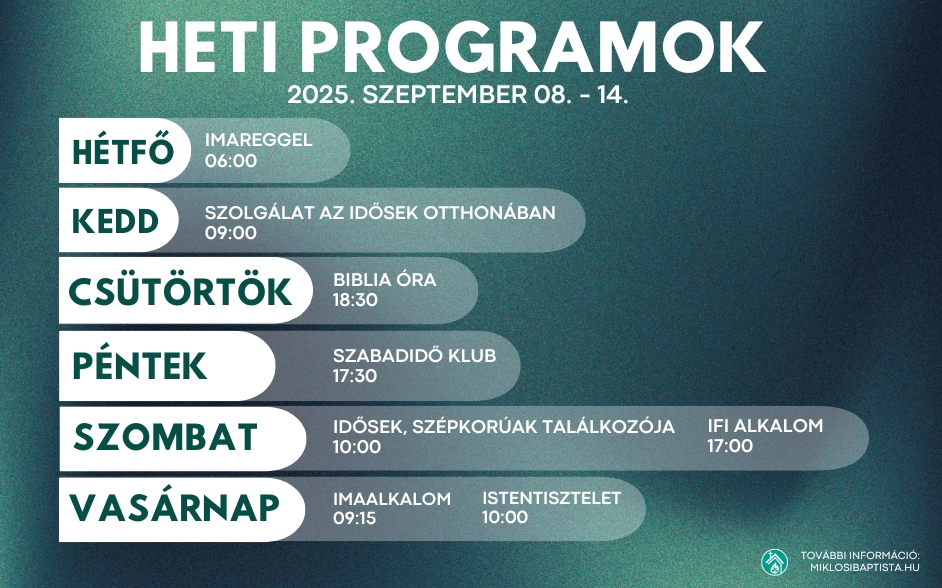 HETI PROGRAMOK
2025. SZEPTEMBER 08. - 14.

HÉTFŐ
IMAREGGEL
06:00

KEDD
SZOLGÁLAT AZ IDŐSEK OTTHONÁBAN
09:00

CSÜTÖRTÖK
BIBLIA ÓRA
18:30

PÉNTEK
SZABADIDŐ KLUB
17:30

SZOMBAT
IDŐSEK, SZÉPKORÚAK TALÁLKOZÓJA
10:00
IFI ALKALOM
17:00

VASÁRNAP
IMAALKALOM
09:15
ISTENTISZTELET
10:00

TOVÁBBI INFORMÁCIÓ:
MIKLOSIBAPTISTA.HU